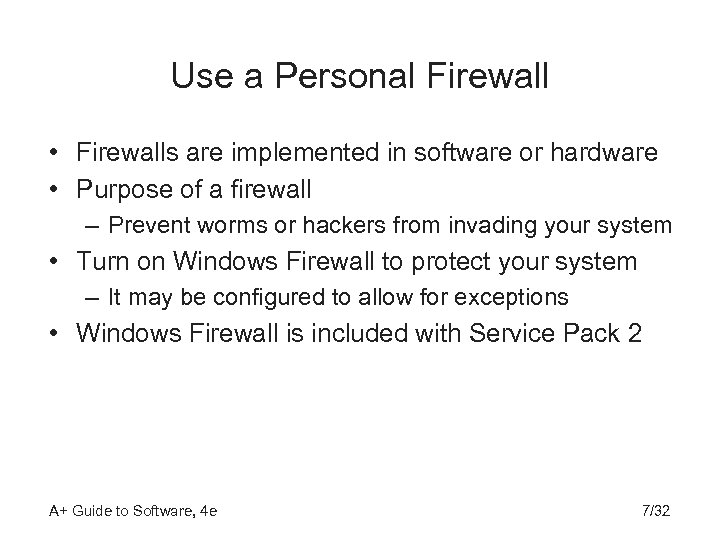 Use a Personal Firewall

• Firewalls are implemented in software or hardware
• Purpose of a firewall
  – Prevent worms or hackers from invading your system
• Turn on Windows Firewall to protect your system
  – It may be configured to allow for exceptions
• Windows Firewall is included with Service Pack 2

A+ Guide to Software, 4e

7/32